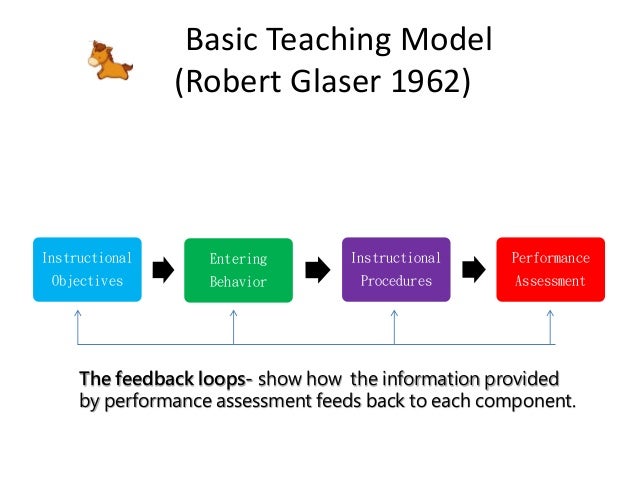 Basic Teaching Model
(Robert Glaser 1962)

Instructional Objectives

Entering Behavior

Instructional Procedures

Performance Assessment

The feedback loops- show how the information provided by performance assessment feeds back to each component.